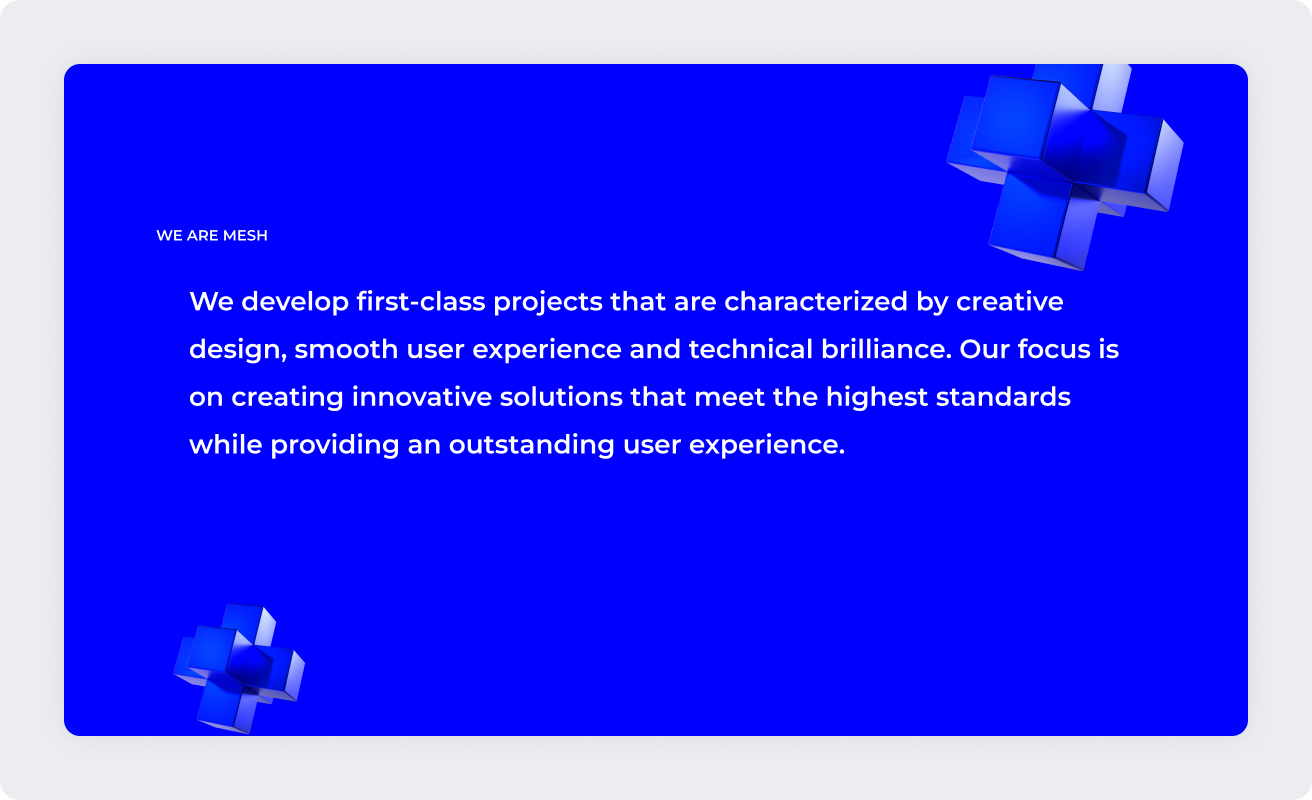 WE ARE MESH

We develop first-class projects that are characterized by creative design, smooth user experience and technical brilliance. Our focus is on creating innovative solutions that meet the highest standards while providing an outstanding user experience.